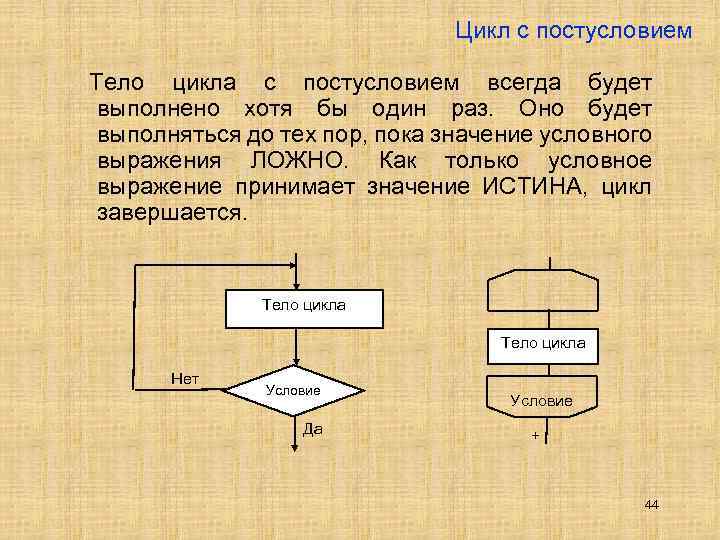 Цикл с постусловием

Тело цикла с постусловием всегда будет выполнено хотя бы один раз. Оно будет выполняться до тех пор, пока значение условного выражения ЛОЖНО. Как только условное выражение принимает значение ИСТИНА, цикл завершается.

Тело цикла

Нет

Условие

Да

Тело цикла

Условие

+

44